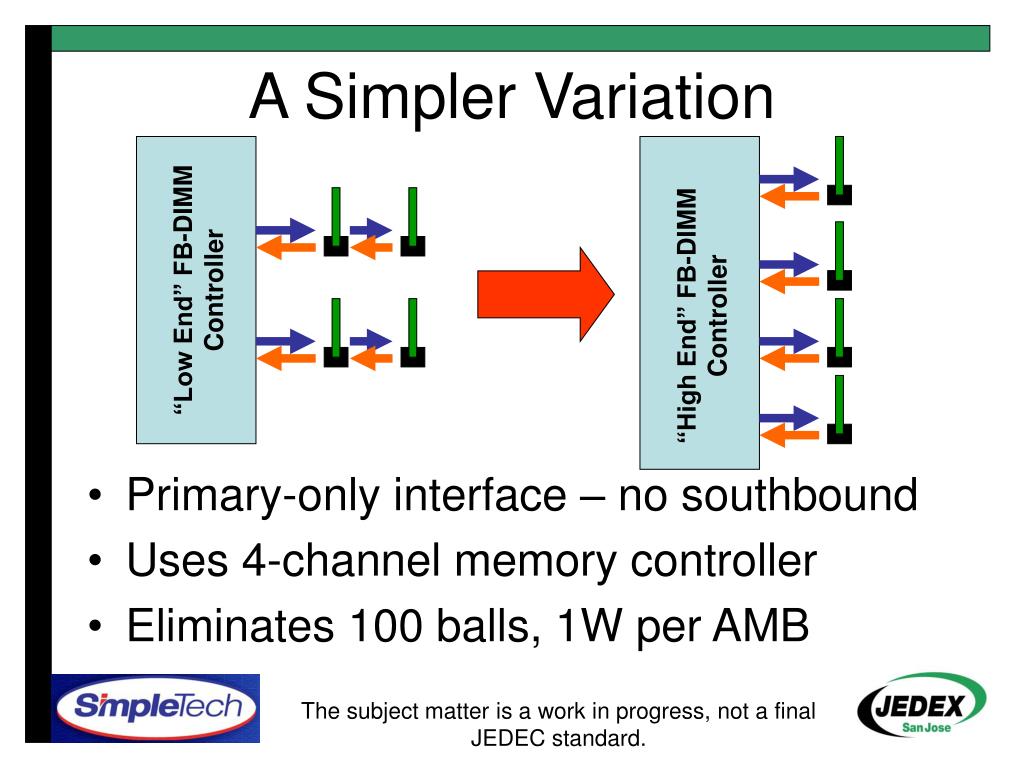 A Simpler Variation

“Low End” FB-DIMM Controller

“High End” FB-DIMM Controller

• Primary-only interface – no southbound
• Uses 4-channel memory controller
• Eliminates 100 balls, 1W per AMB

SimpleTech

The subject matter is a work in progress, not a final JEDEC standard.

JEDEX San Jose